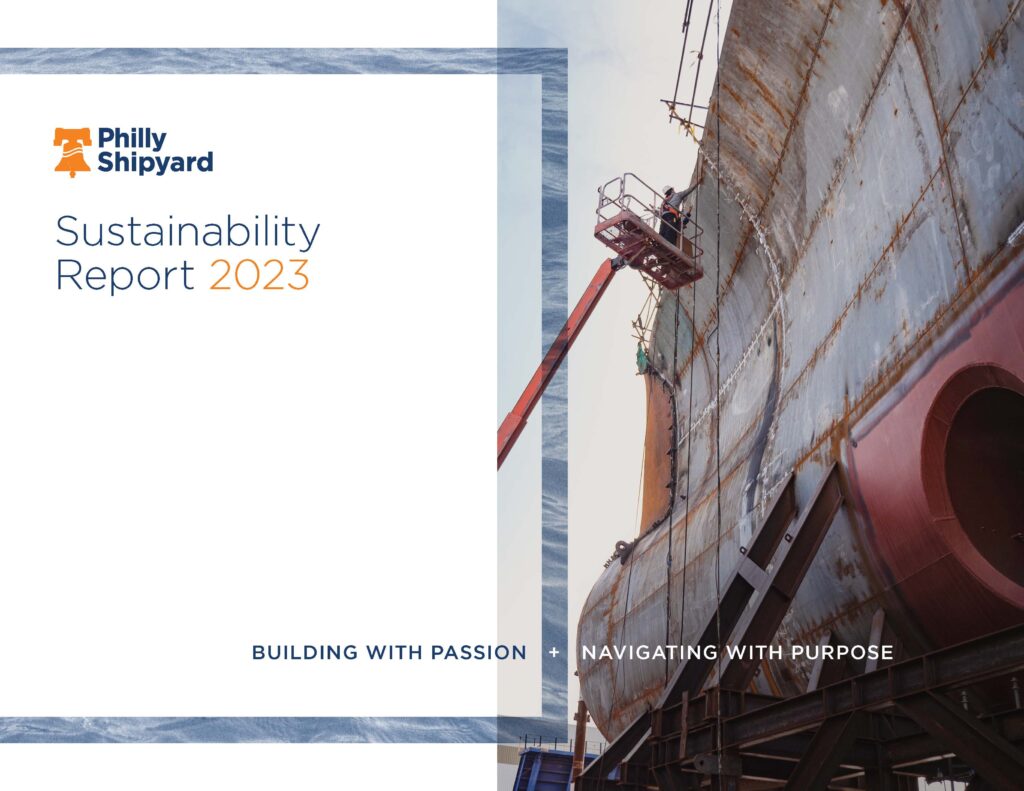 Philly Shipyard

Sustainability Report 2023

BUILDING WITH PASSION + NAVIGATING WITH PURPOSE